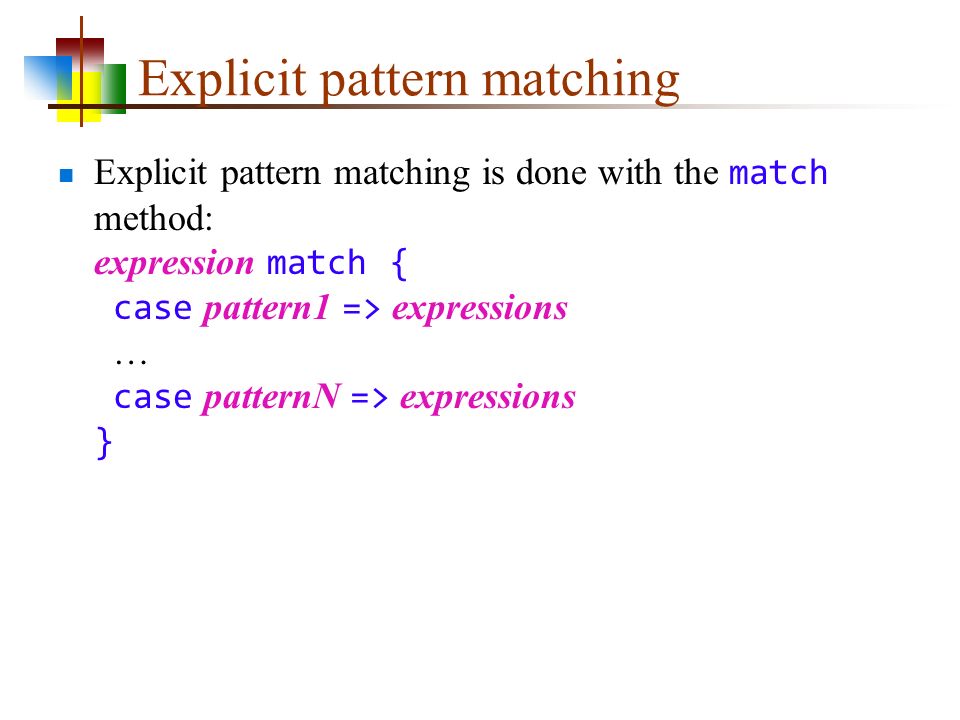 Explicit pattern matching

Explicit pattern matching is done with the match method:
expression match {
case pattern1 => expressions
…
case patternN => expressions
}